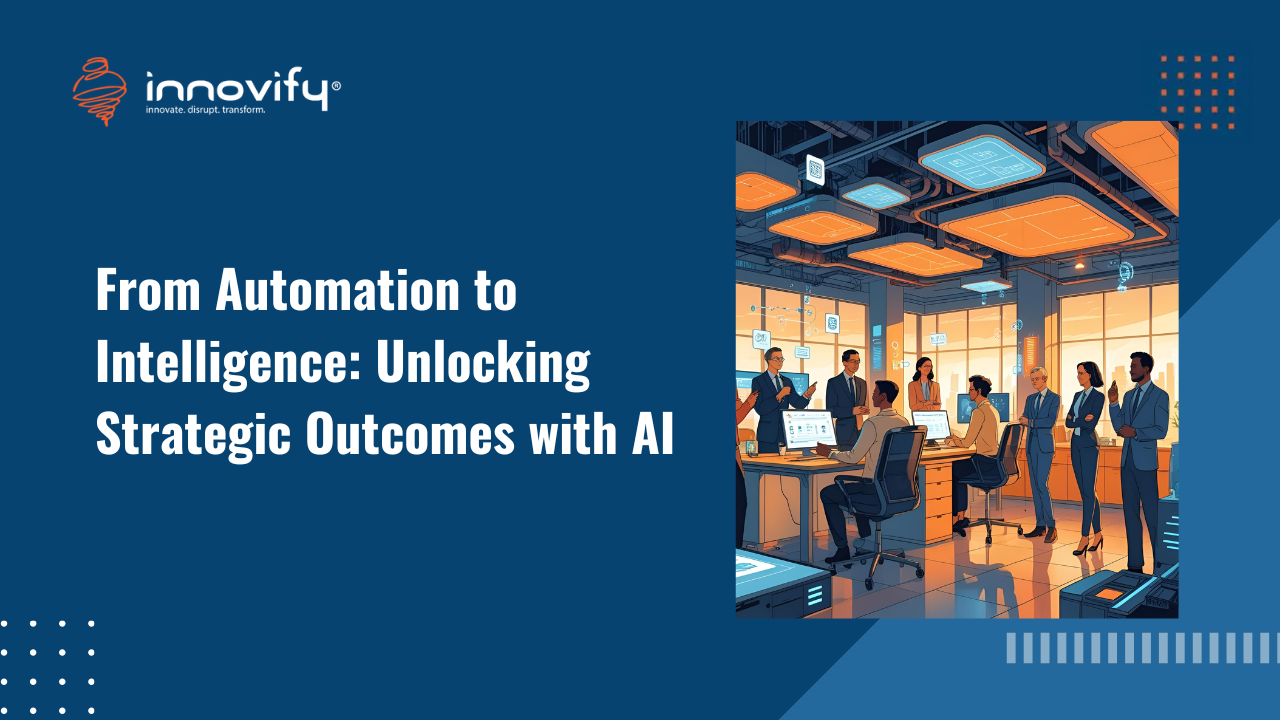 innovify®
innovate. disrupt. transform.

From Automation to Intelligence: Unlocking Strategic Outcomes with AI